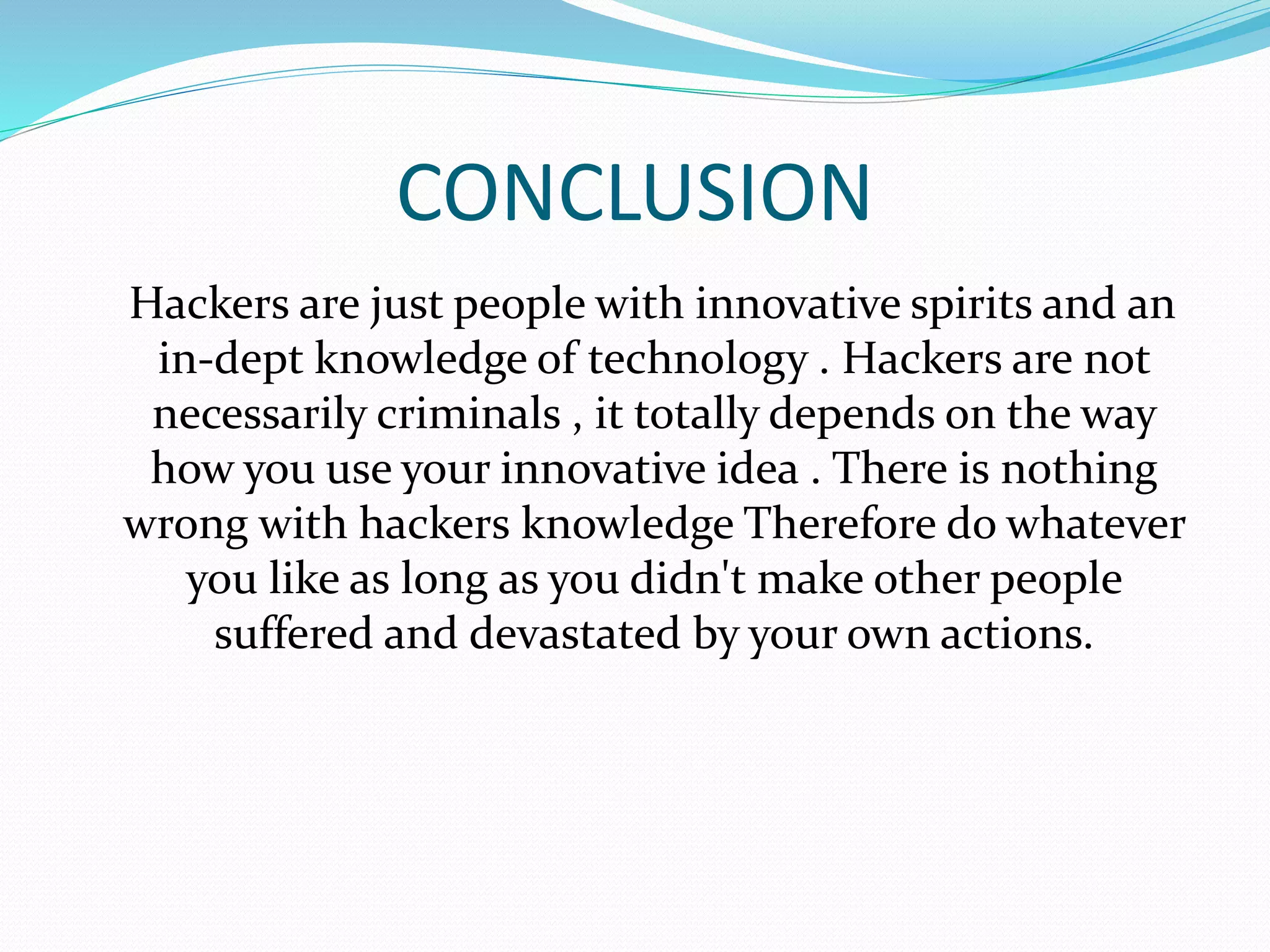 CONCLUSION

Hackers are just people with innovative spirits and an in-dept knowledge of technology . Hackers are not necessarily criminals , it totally depends on the way how you use your innovative idea . There is nothing wrong with hackers knowledge Therefore do whatever you like as long as you didn't make other people suffered and devastated by your own actions.